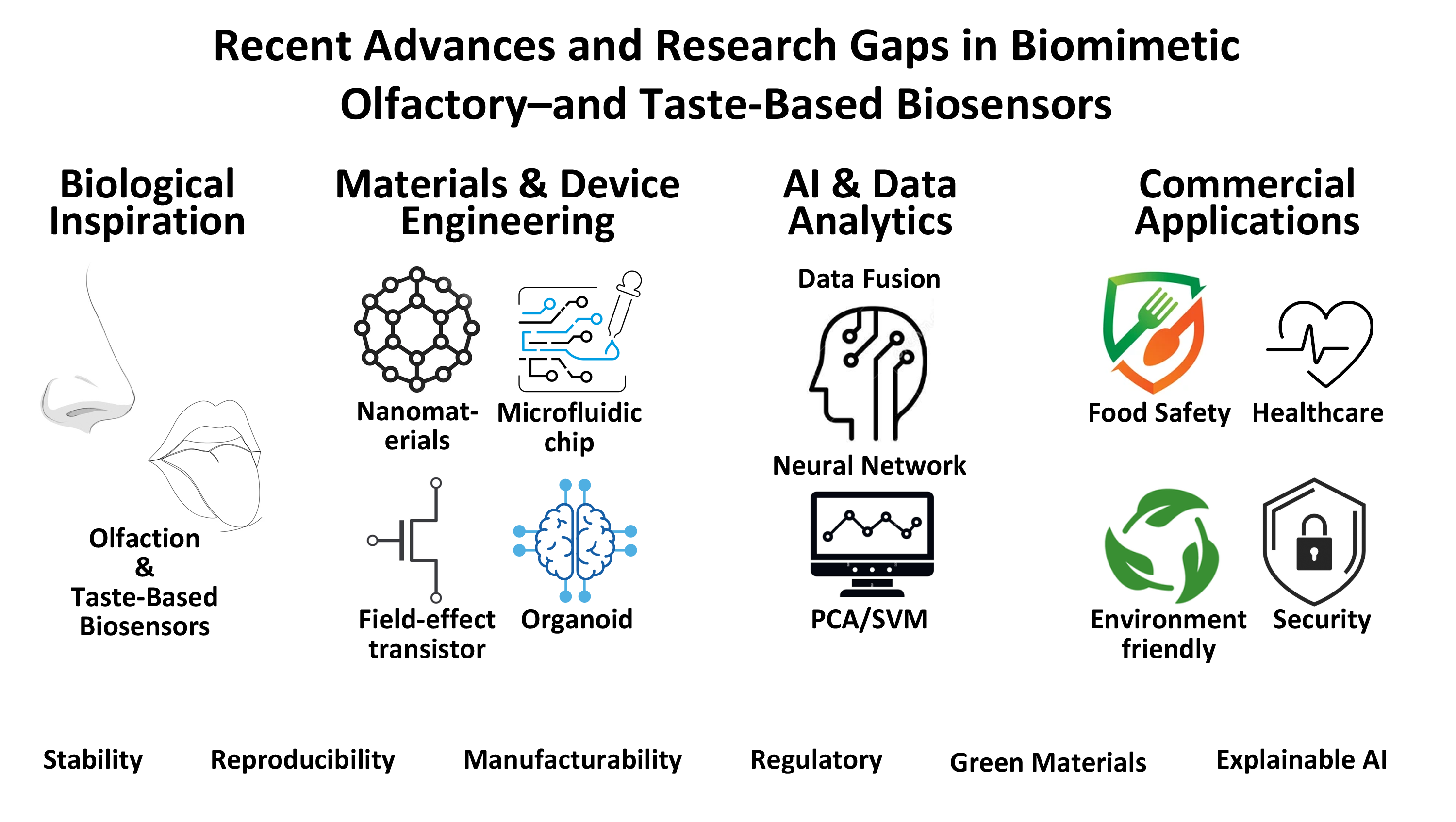 Recent Advances and Research Gaps in Biomimetic Olfactory–and Taste-Based Biosensors

Biological Inspiration

Olfaction
&
Taste-Based Biosensors

Materials & Device Engineering

Nanomaterials

Microfluidic chip

Field-effect transistor

Organoid

AI & Data Analytics

Data Fusion

Neural Network

PCA/SVM

Commercial Applications

Food Safety

Healthcare

Environment friendly

Security

Stability

Reproducibility

Manufacturability

Regulatory

Green Materials

Explainable AI